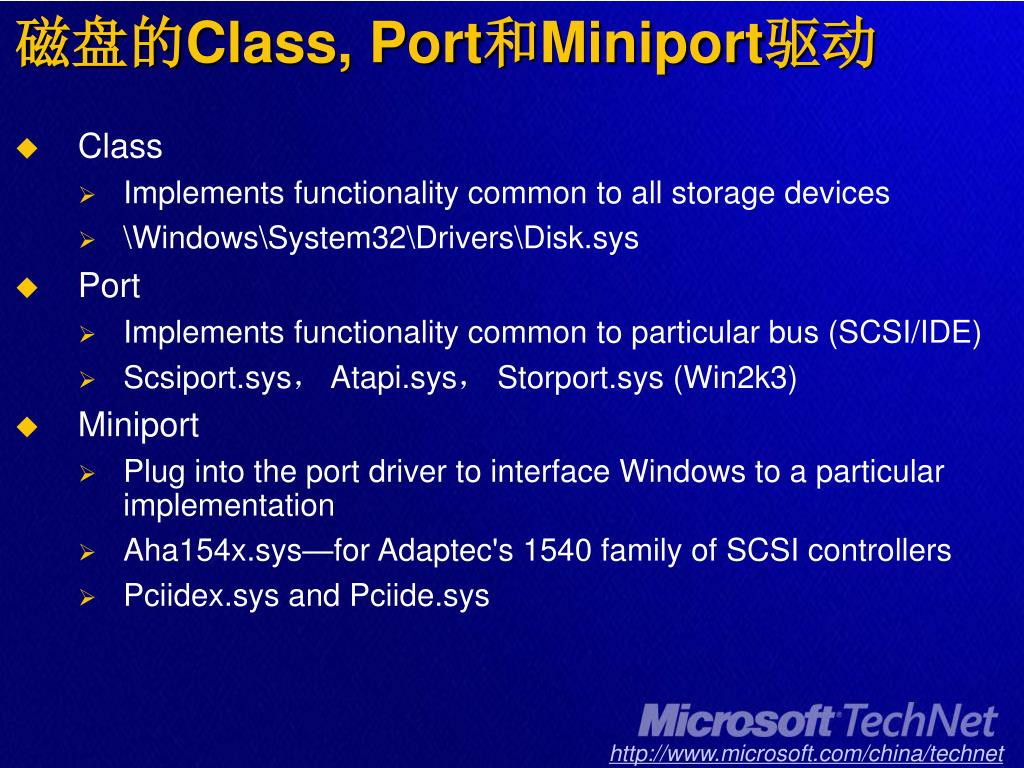 磁盘的Class, Port和Miniport驱动

Class
Implements functionality common to all storage devices
\Windows\System32\Drivers\Disk.sys

Port
Implements functionality common to particular bus (SCSI/IDE)
Scsiport.sys， Atapi.sys， Storport.sys (Win2k3)

Miniport
Plug into the port driver to interface Windows to a particular implementation
Aha154x.sys—for Adaptec's 1540 family of SCSI controllers
Pciidex.sys and Pciide.sys

Microsoft TechNet
http://www.microsoft.com/china/technet